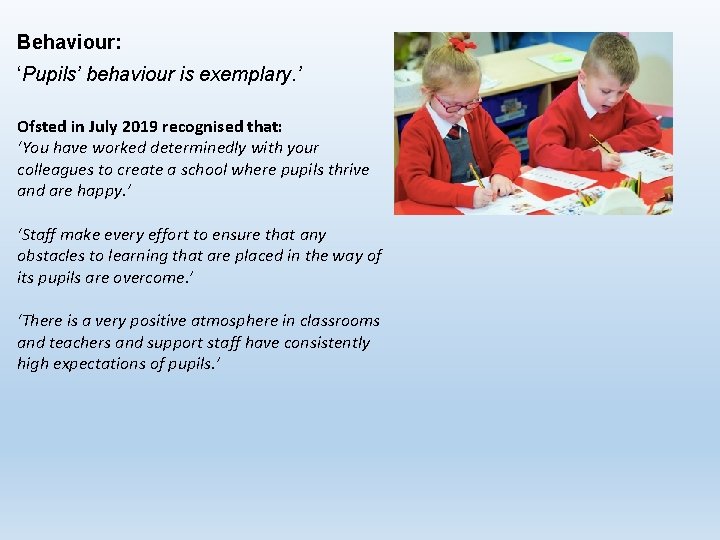 Behaviour:

'Pupils' behaviour is exemplary.'

Ofsted in July 2019 recognised that:
'You have worked determinedly with your colleagues to create a school where pupils thrive and are happy.'

'Staff make every effort to ensure that any obstacles to learning that are placed in the way of its pupils are overcome.'

'There is a very positive atmosphere in classrooms and teachers and support staff have consistently high expectations of pupils.'